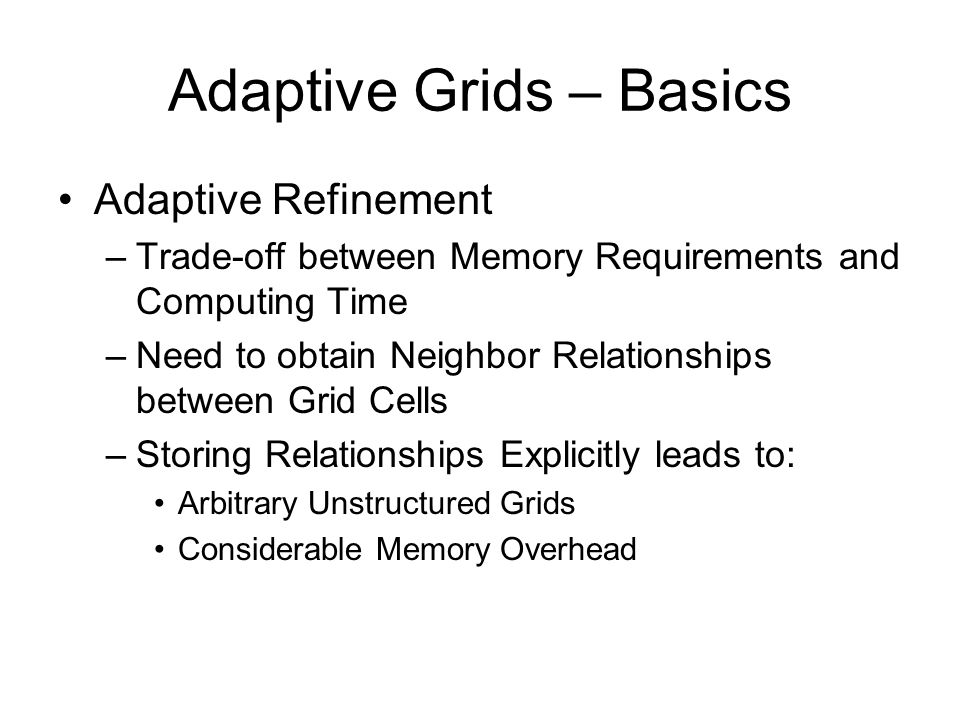 Adaptive Grids – Basics

• Adaptive Refinement
– Trade-off between Memory Requirements and Computing Time
– Need to obtain Neighbor Relationships between Grid Cells
– Storing Relationships Explicitly leads to:
• Arbitrary Unstructured Grids
• Considerable Memory Overhead